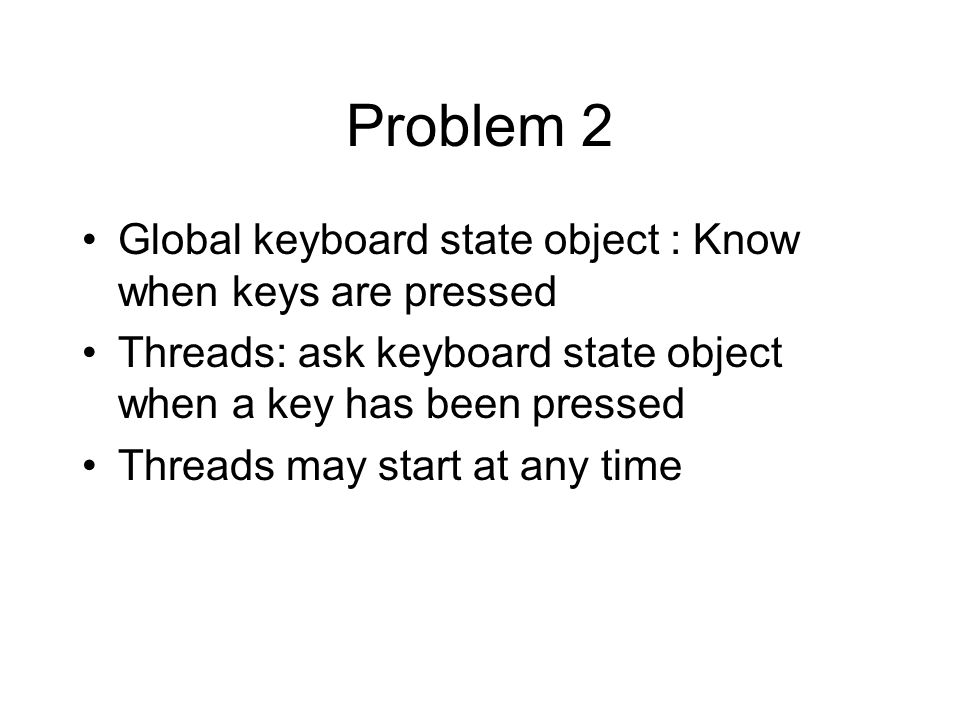 Problem 2

• Global keyboard state object : Know when keys are pressed
• Threads: ask keyboard state object when a key has been pressed
• Threads may start at any time